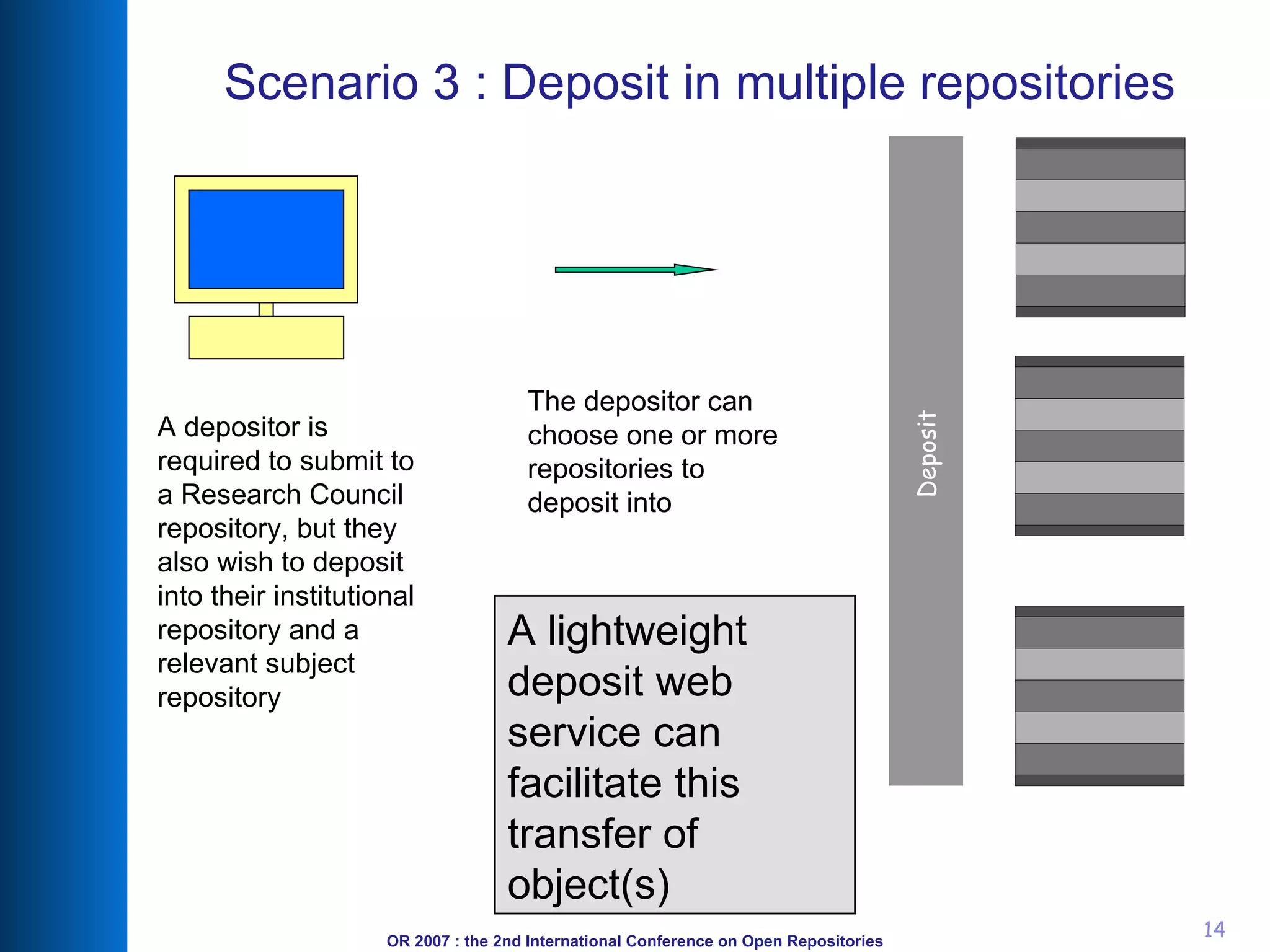 Scenario 3 : Deposit in multiple repositories

A depositor is required to submit to a Research Council repository, but they also wish to deposit into their institutional repository and a relevant subject repository

The depositor can choose one or more repositories to deposit into

A lightweight deposit web service can facilitate this transfer of object(s)

Deposit

OR 2007 : the 2nd International Conference on Open Repositories

14